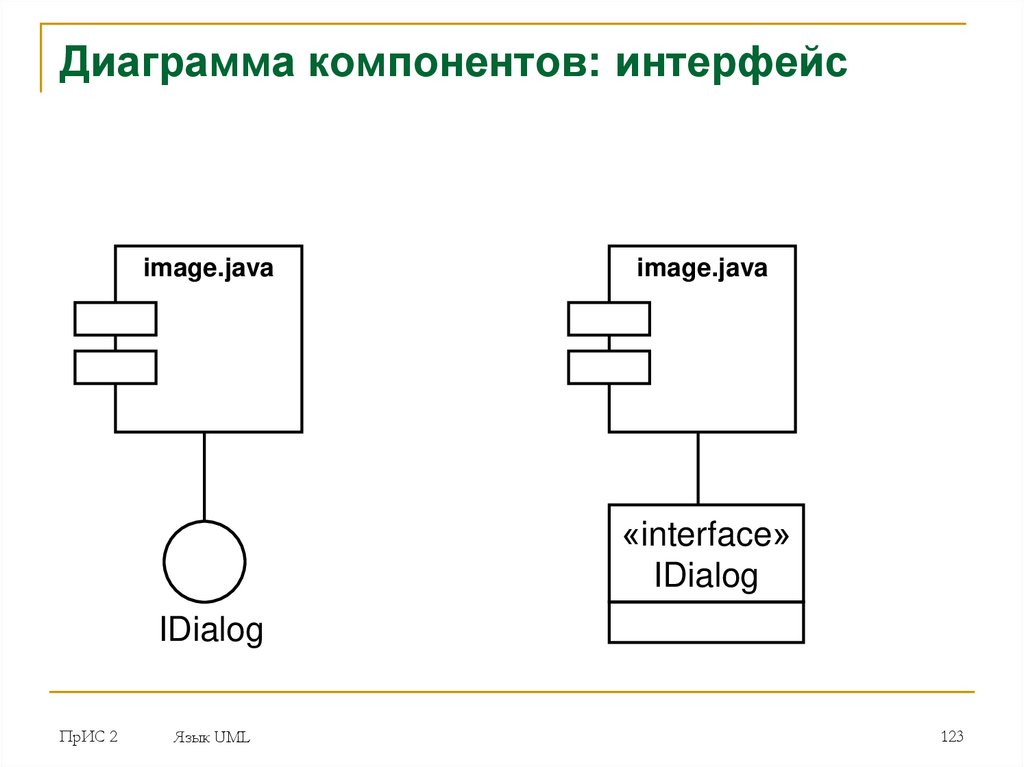 Диаграмма компонентов: интерфейс

image.java

IDialog

image.java

«interface»
IDialog

ПрИС 2

Язык UML

123